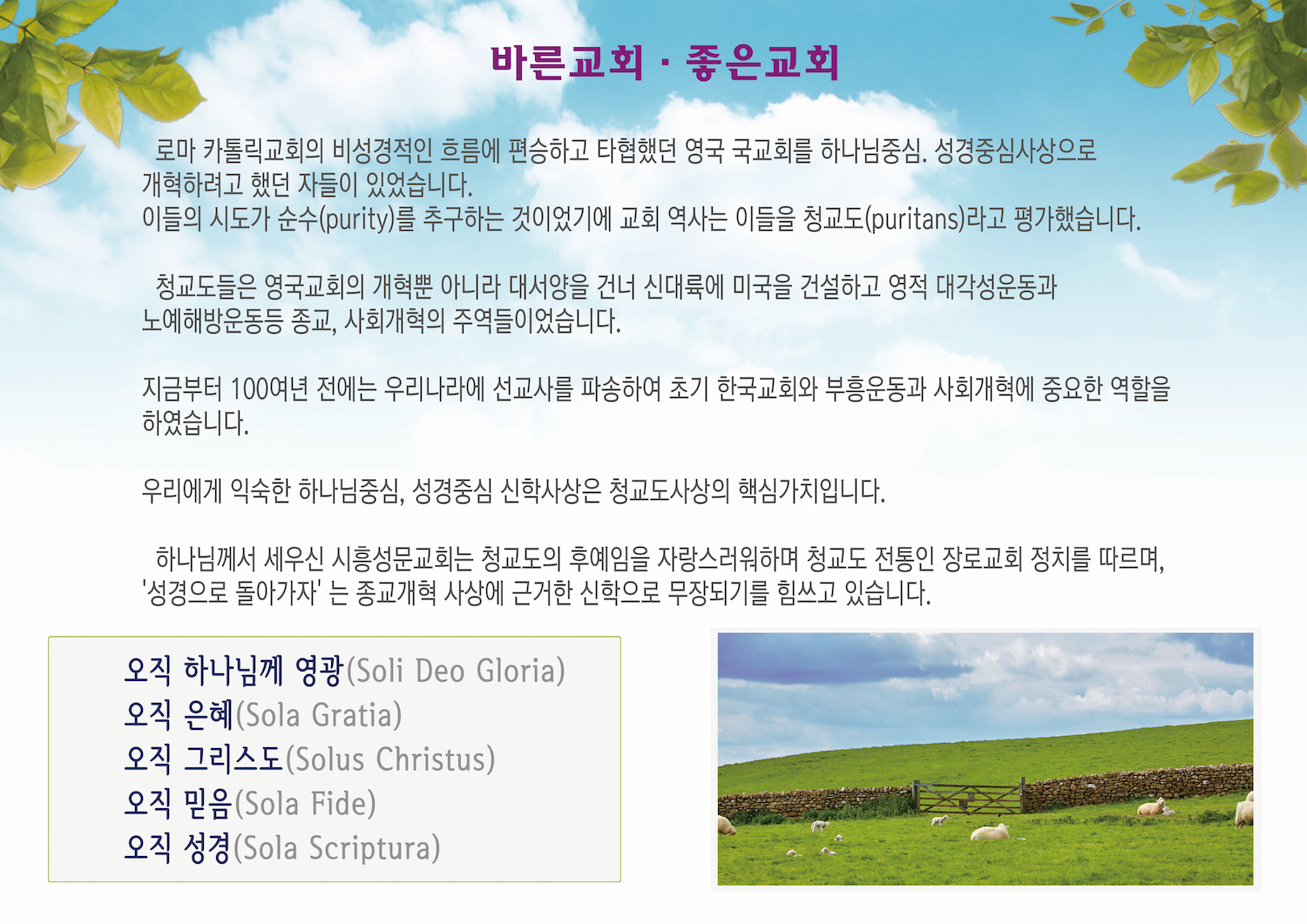 바른교회 · 좋은교회

로마 카톨릭교회의 비성경적인 흐름에 편승하고 타협했던 영국 국교회를 하나님중심. 성경중심사상으로 개혁하려고 했던 자들이 있었습니다.
이들의 시도가 순수(purity)를 추구하는 것이었기에 교회 역사는 이들을 청교도(puritans)라고 평가했습니다.

청교도들은 영국교회의 개혁뿐 아니라 대서양을 건너 신대륙에 미국을 건설하고 영적 대각성운동과 노예해방운동등 종교, 사회개혁의 주역들이었습니다.

지금부터 100여년 전에는 우리나라에 선교사를 파송하여 초기 한국교회와 부흥운동과 사회개혁에 중요한 역할을 하였습니다.

우리에게 익숙한 하나님중심, 성경중심 신학사상은 청교도사상의 핵심가치입니다.

하나님께서 세우신 시흥성문교회는 청교도의 후예임을 자랑스러워하며 청교도 전통인 장로교회 정치를 따르며, '성경으로 돌아가자' 는 종교개혁 사상에 근거한 신학으로 무장되기를 힘쓰고 있습니다.

오직 하나님께 영광(Soli Deo Gloria)
오직 은혜(Sola Gratia)
오직 그리스도(Solus Christus)
오직 믿음(Sola Fide)
오직 성경(Sola Scriptura)